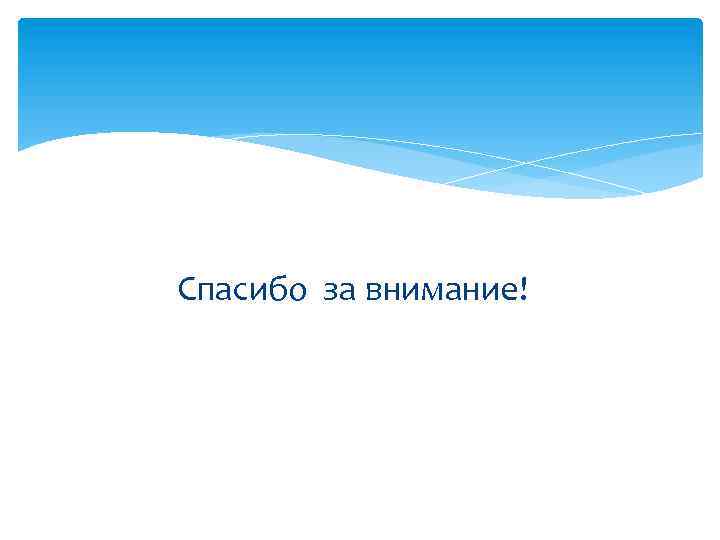 Спасибо  за внимание!